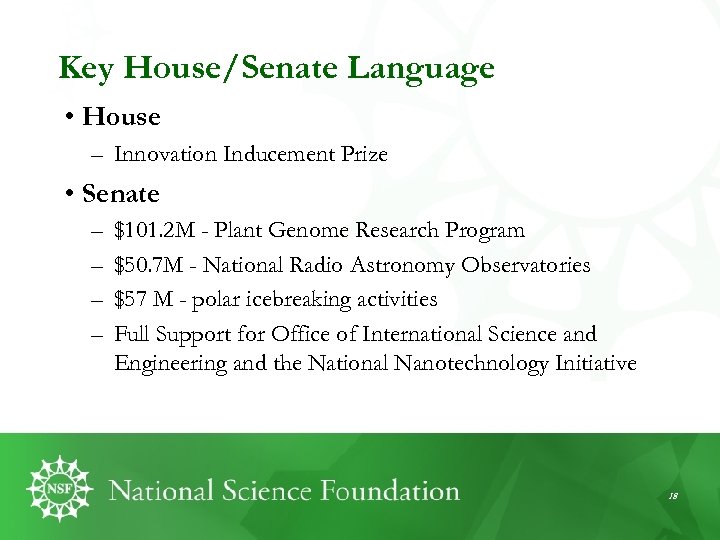 Key House/Senate Language

• House

– Innovation Inducement Prize

• Senate

– \$101.2M - Plant Genome Research Program

– \$50.7M - National Radio Astronomy Observatories

– \$57 M - polar icebreaking activities

– Full Support for Office of International Science and Engineering and the National Nanotechnology Initiative

NSF National Science Foundation

18